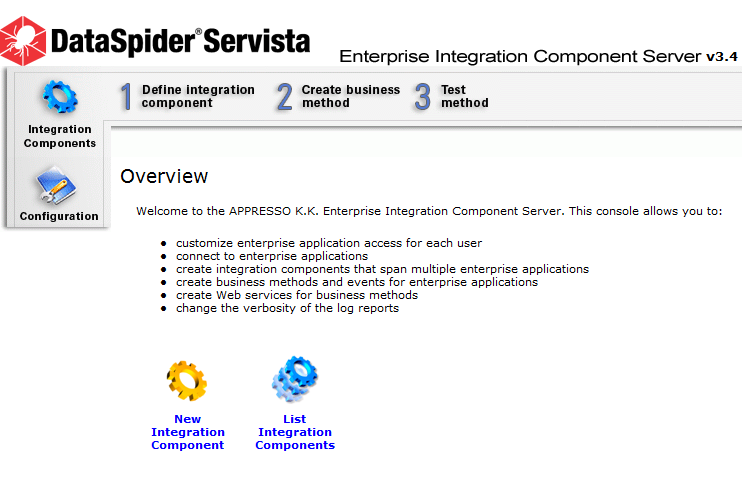 DataSpider® Servista

Enterprise Integration Component Server v3.4

Integration Components

Configuration

1 Define integration component

2 Create business method

3 Test method

Overview

Welcome to the APPRESSO K.K. Enterprise Integration Component Server. This console allows you to:

- customize enterprise application access for each user
- connect to enterprise applications
- create integration components that span multiple enterprise applications
- create business methods and events for enterprise applications
- create Web services for business methods
- change the verbosity of the log reports

New Integration Component

List Integration Components